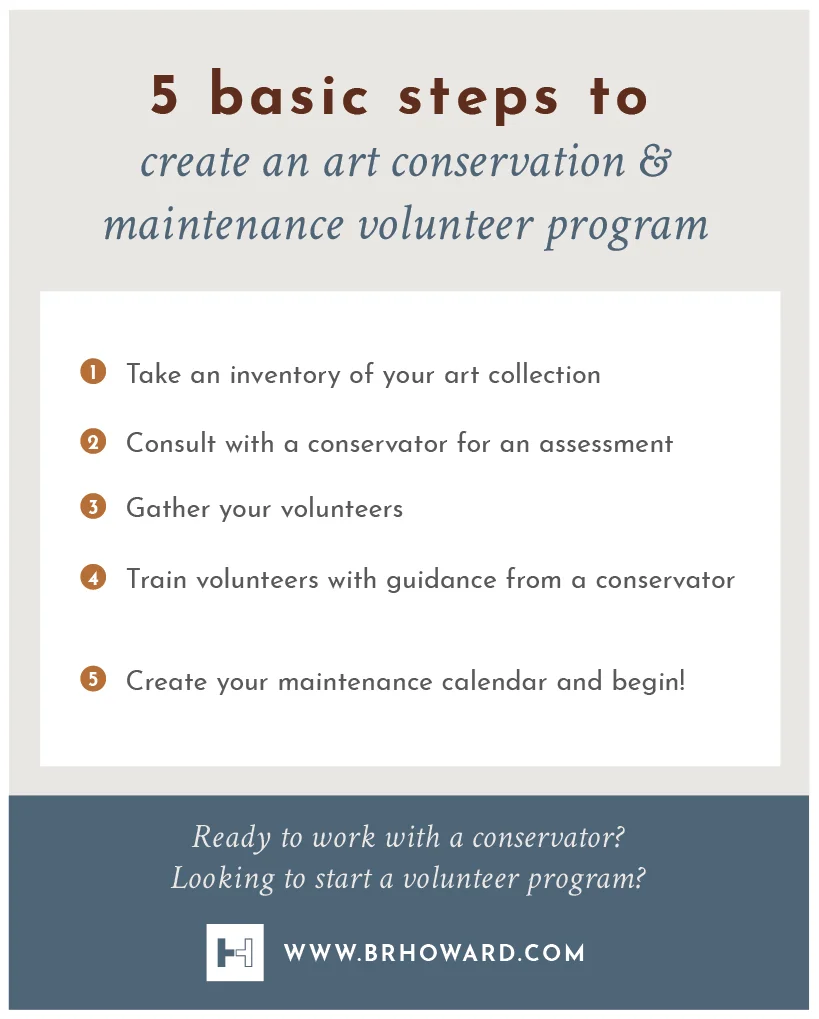 5 basic steps to
create an art conservation & maintenance volunteer program

1 Take an inventory of your art collection

2 Consult with a conservator for an assessment

3 Gather your volunteers

4 Train volunteers with guidance from a conservator

5 Create your maintenance calendar and begin!

Ready to work with a conservator?
Looking to start a volunteer program?

WWW.BRHOWARD.COM